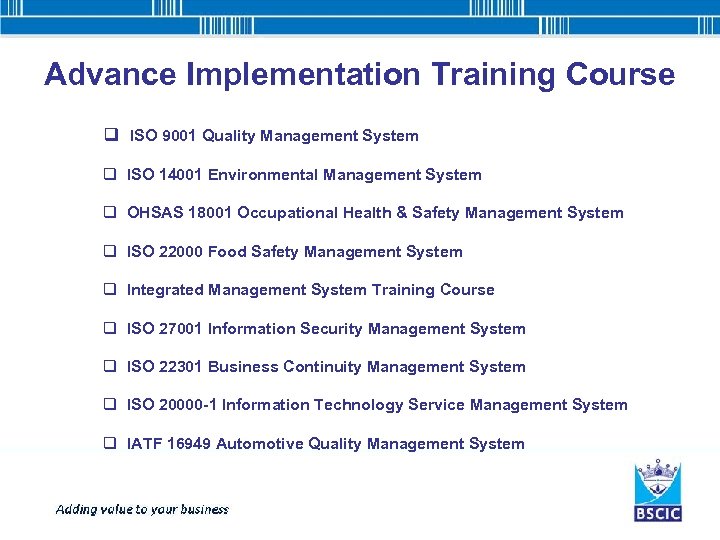 Advance Implementation Training Course

❑ ISO 9001 Quality Management System

❑ ISO 14001 Environmental Management System

❑ OHSAS 18001 Occupational Health & Safety Management System

❑ ISO 22000 Food Safety Management System

❑ Integrated Management System Training Course

❑ ISO 27001 Information Security Management System

❑ ISO 22301 Business Continuity Management System

❑ ISO 20000-1 Information Technology Service Management System

❑ IATF 16949 Automotive Quality Management System

Adding value to your business

BSCIC